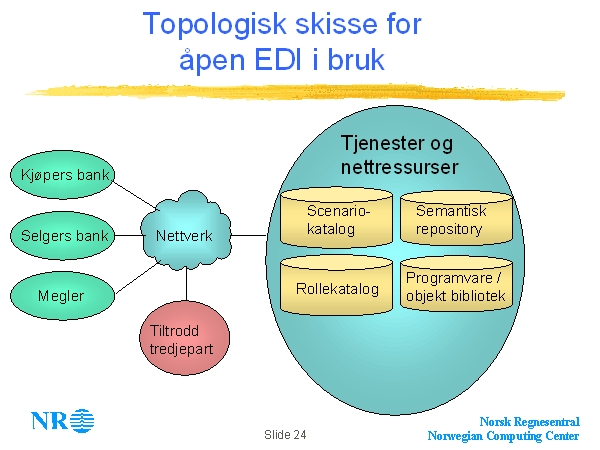 Topologisk skisse for åpen EDI i bruk

Kjøpers bank

Selgers bank

Megler

Nettverk

Tiltrodd tredjepart

Tjenester og nettressurser

Scenario-katalog

Semantisk repository

Rollekatalog

Programvare / objekt bibliotek

NR

Slide 24

Norsk Regnesentral
Norwegian Computing Center